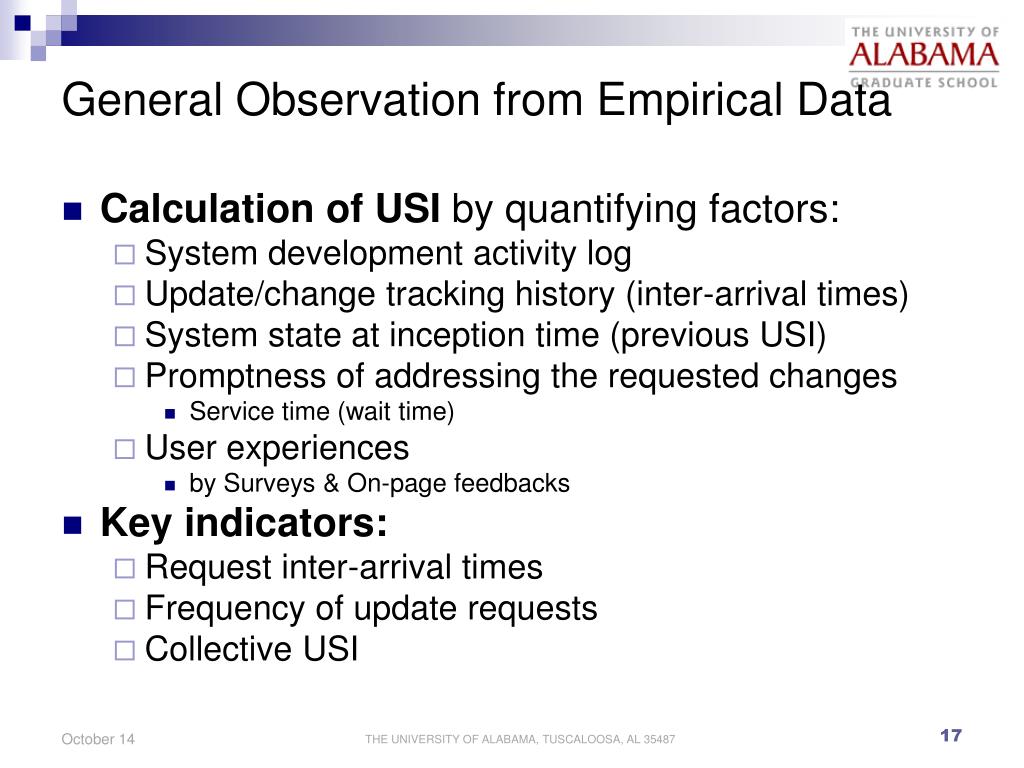 THE UNIVERSITY OF ALABAMA GRADUATE SCHOOL

General Observation from Empirical Data

Calculation of USI by quantifying factors:
System development activity log
Update/change tracking history (inter-arrival times)
System state at inception time (previous USI)
Promptness of addressing the requested changes
Service time (wait time)
User experiences
by Surveys & On-page feedbacks

Key indicators:
Request inter-arrival times
Frequency of update requests
Collective USI

October 14
THE UNIVERSITY OF ALABAMA, TUSCALOOSA, AL 35487
17